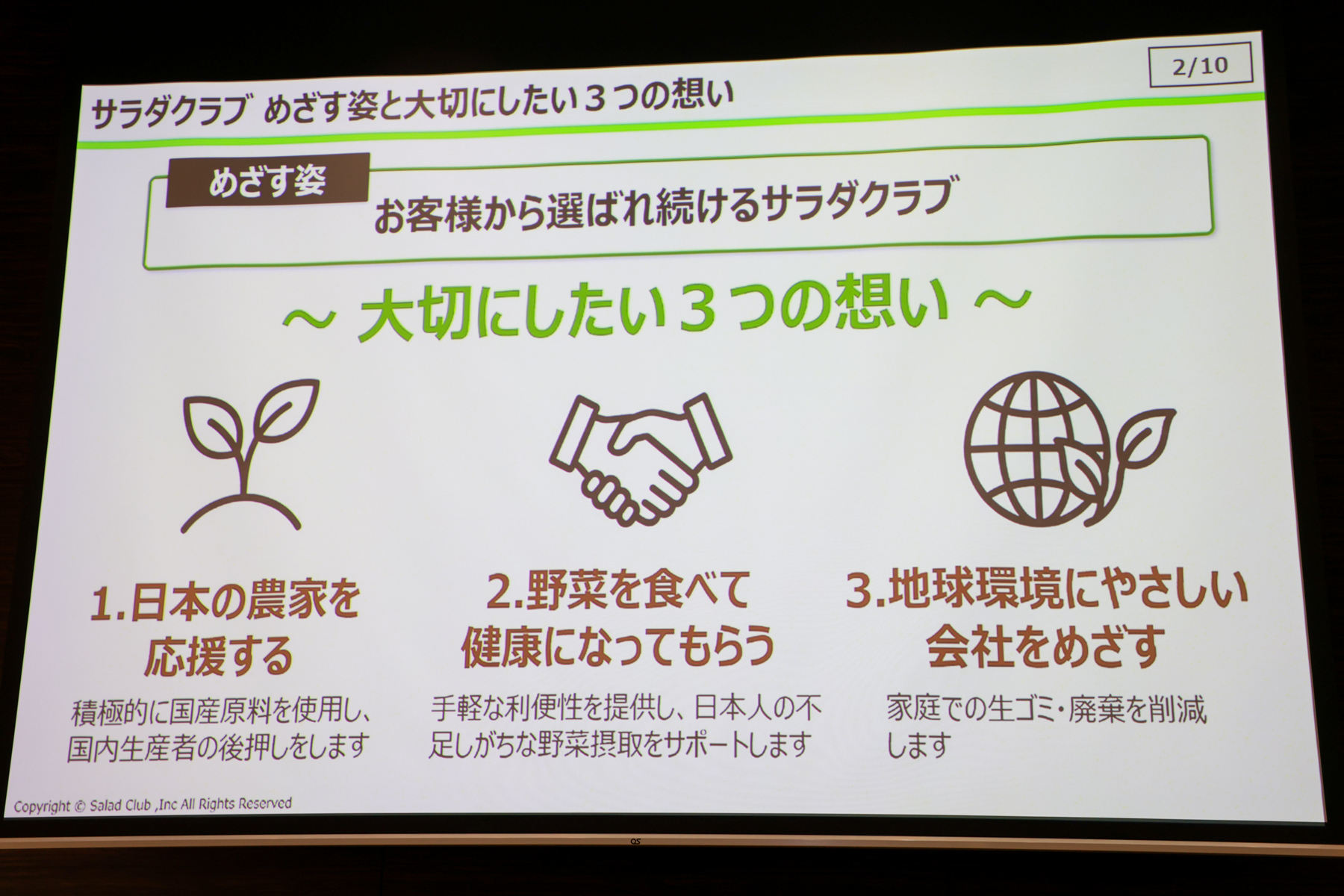 2/10

サラダクラブ めざす姿と大切にしたい３つの想い

めざす姿

お客様から選ばれ続けるサラダクラブ

～ 大切にしたい３つの想い ～

1.日本の農家を応援する

積極的に国産原料を使用し、国内生産者の後押しをします

2.野菜を食べて健康になってもらう

手軽な利便性を提供し、日本人の不足しがちな野菜摂取をサポートします

3.地球環境にやさしい会社をめざす

家庭での生ゴミ・廃棄を削減します

Copyright © Salad Club ,Inc All Rights Reserved